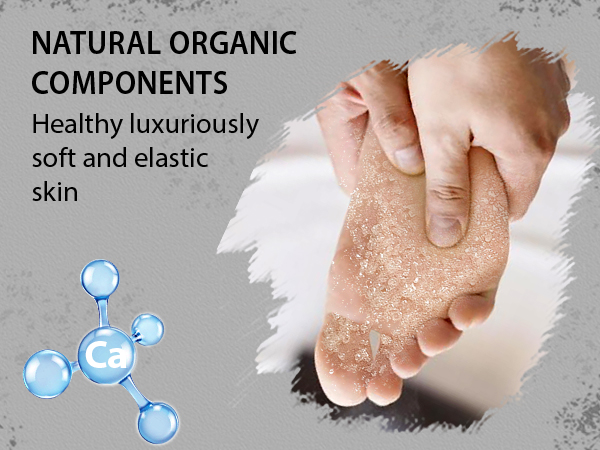 NATURAL ORGANIC COMPONENTS

Healthy luxuriously soft and elastic skin

Ca